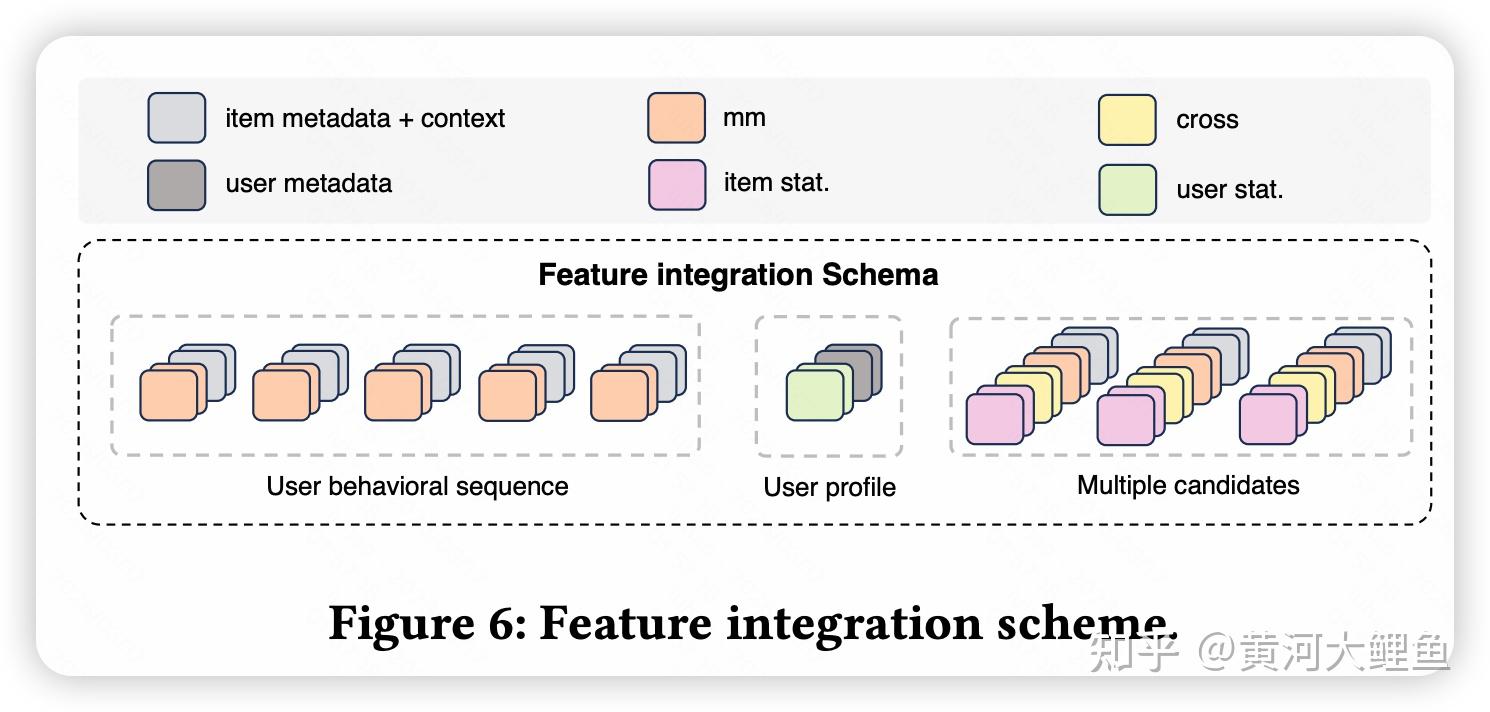 item metadata + context
user metadata
mm
item stat.
cross
user stat.

Feature integration Schema

User behavioral sequence
User profile
Multiple candidates

Figure 6: Feature integration scheme.

知乎 @黄河大鲤鱼